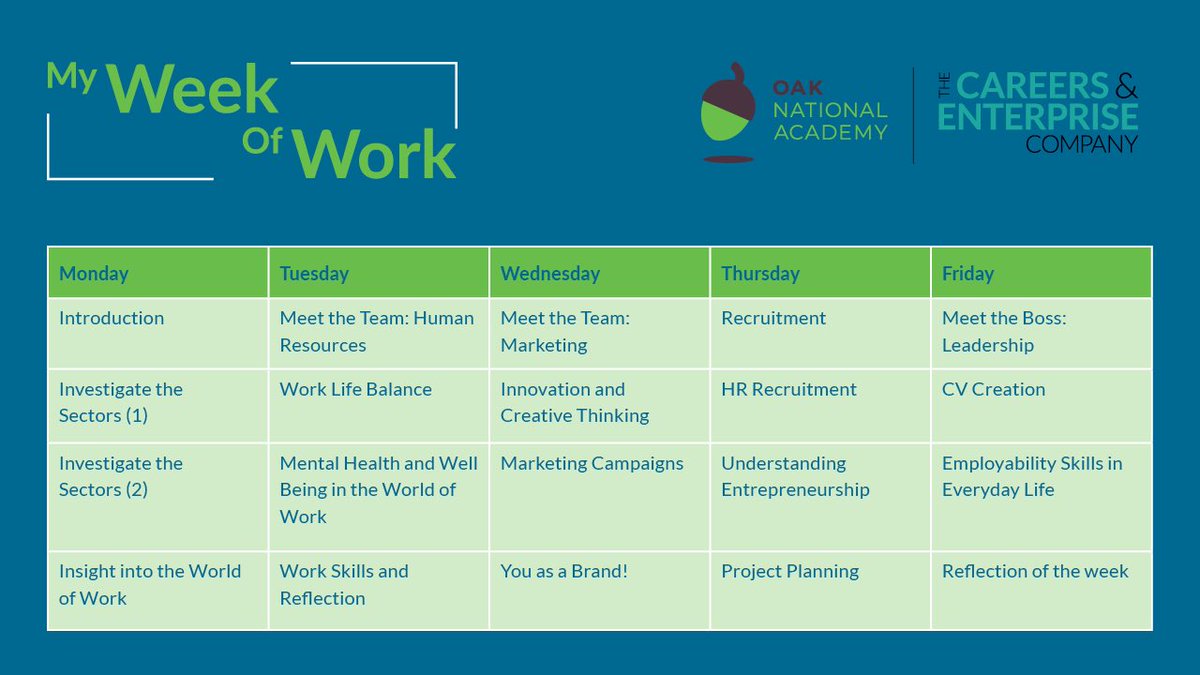 My Week Of Work

OAK NATIONAL ACADEMY

THE CAREERS & ENTERPRISE COMPANY

| Monday | Tuesday | Wednesday | Thursday | Friday |
|---|---|---|---|---|
| Introduction | Meet the Team: Human Resources | Meet the Team: Marketing | Recruitment | Meet the Boss: Leadership |
| Investigate the Sectors (1) | Work Life Balance | Innovation and Creative Thinking | HR Recruitment | CV Creation |
| Investigate the Sectors (2) | Mental Health and Well Being in the World of Work | Marketing Campaigns | Understanding Entrepreneurship | Employability Skills in Everyday Life |
| Insight into the World of Work | Work Skills and Reflection | You as a Brand! | Project Planning | Reflection of the week |